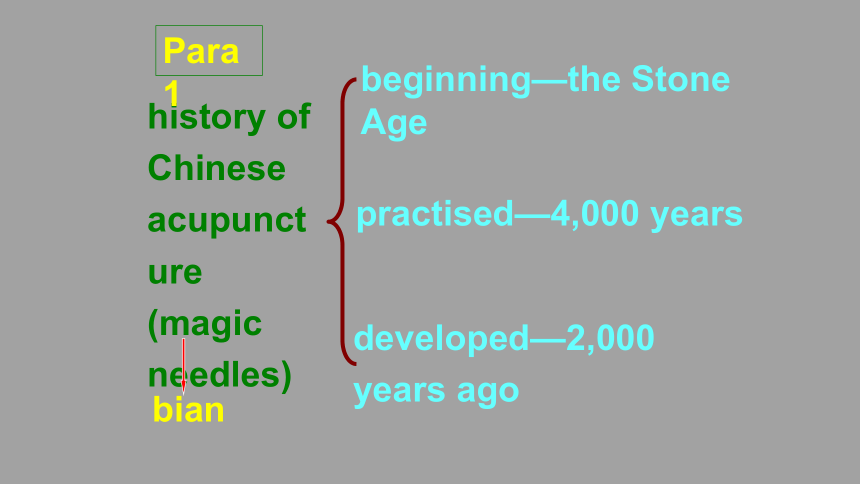 Para 1

history of Chinese acupuncture (magic needles)

bian

beginning—the Stone Age

practised—4,000 years

developed—2,000 years ago